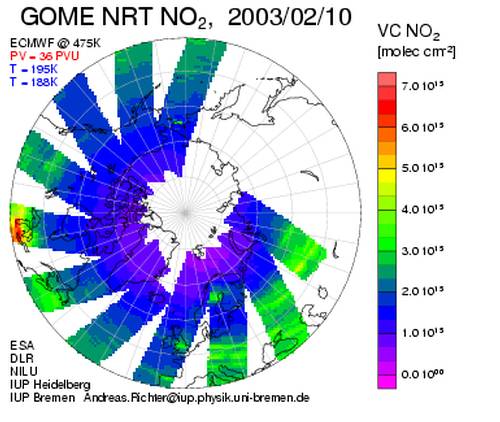 GOME NRT $NO_2$, 2003/02/10

ECMWF @ 475K
PV = 36 PVU
T = 195K
T = 188K

VC $NO_2$
[molec $cm^{-2}$]

$7.0\ 10^{15}$
$6.0\ 10^{15}$
$5.0\ 10^{15}$
$4.0\ 10^{15}$
$3.0\ 10^{15}$
$2.0\ 10^{15}$
$1.0\ 10^{15}$
$0.0\ 10^{00}$

ESA
DLR
NILU
IUP Heidelberg
IUP Bremen Andreas.Richter@iup.physik.uni-bremen.de